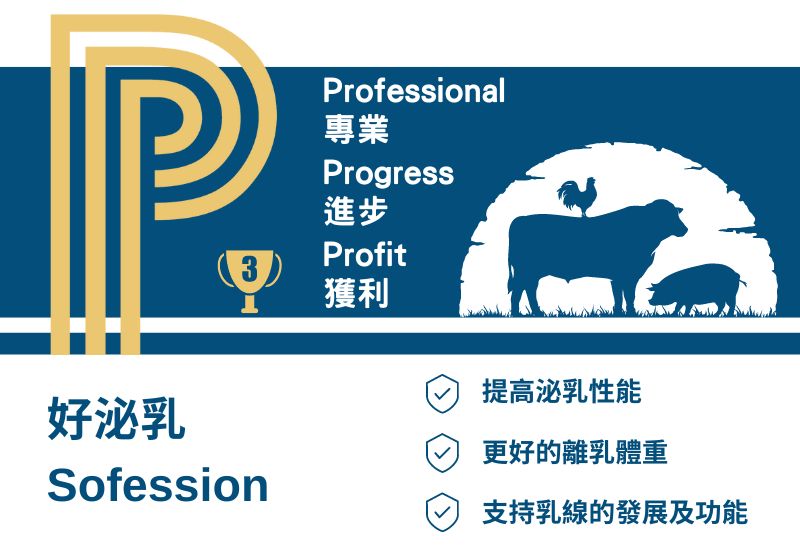 Professional
專業
Progress
進步
Profit
獲利

3

好泌乳
Sofession

提高泌乳性能

更好的離乳體重

支持乳線的發展及功能